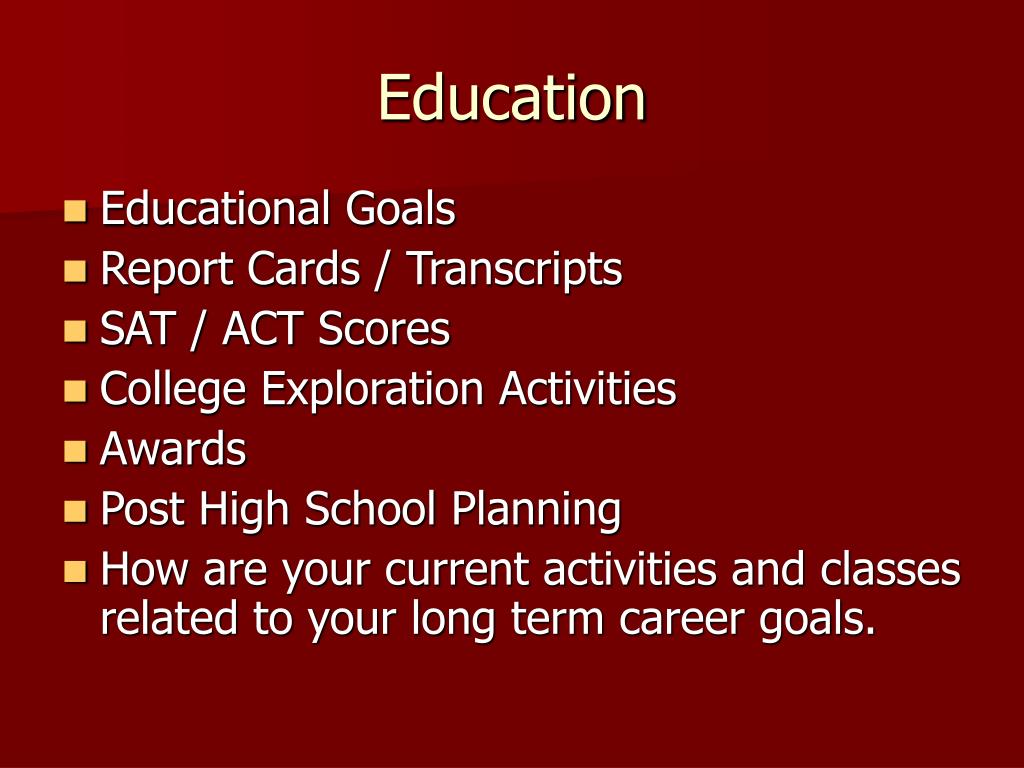 Education

- Educational Goals
- Report Cards / Transcripts
- SAT / ACT Scores
- College Exploration Activities
- Awards
- Post High School Planning
- How are your current activities and classes related to your long term career goals.